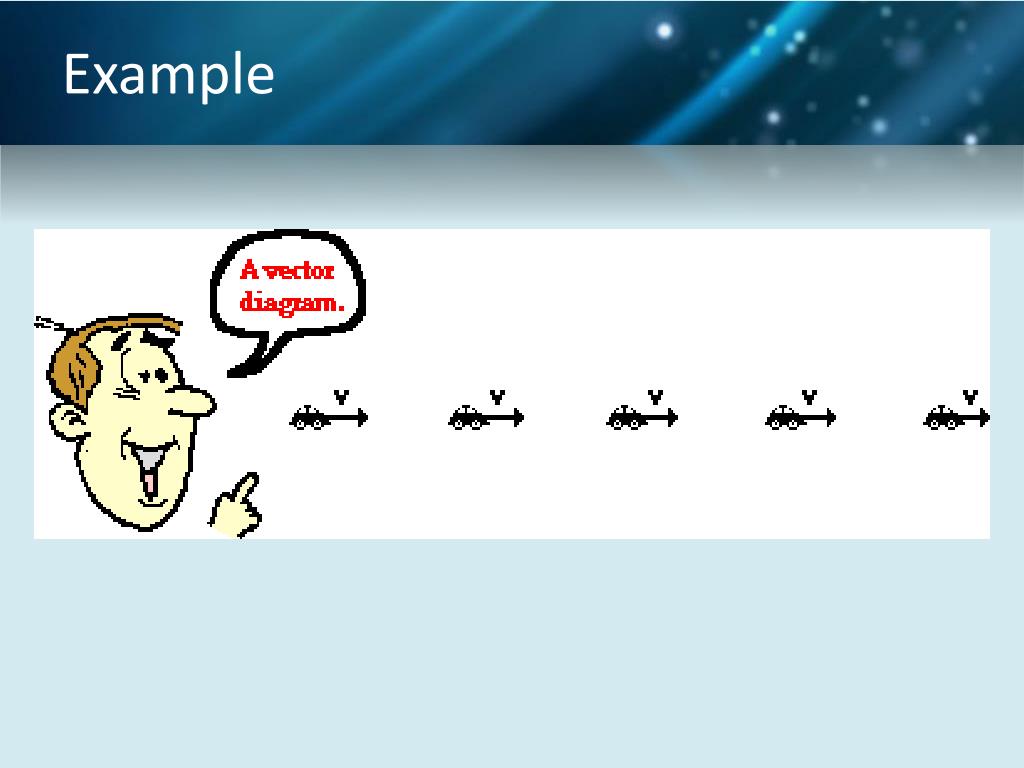 Example

A vector diagram.

v v v v v